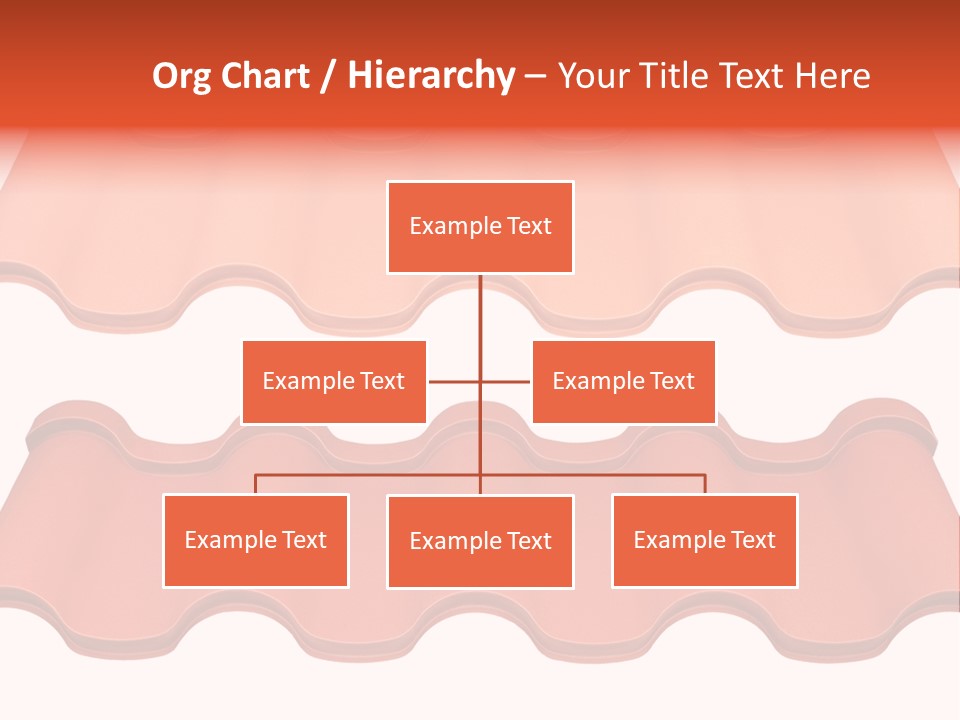 Org Chart / Hierarchy – Your Title Text Here

Example Text

Example Text

Example Text

Example Text

Example Text

Example Text